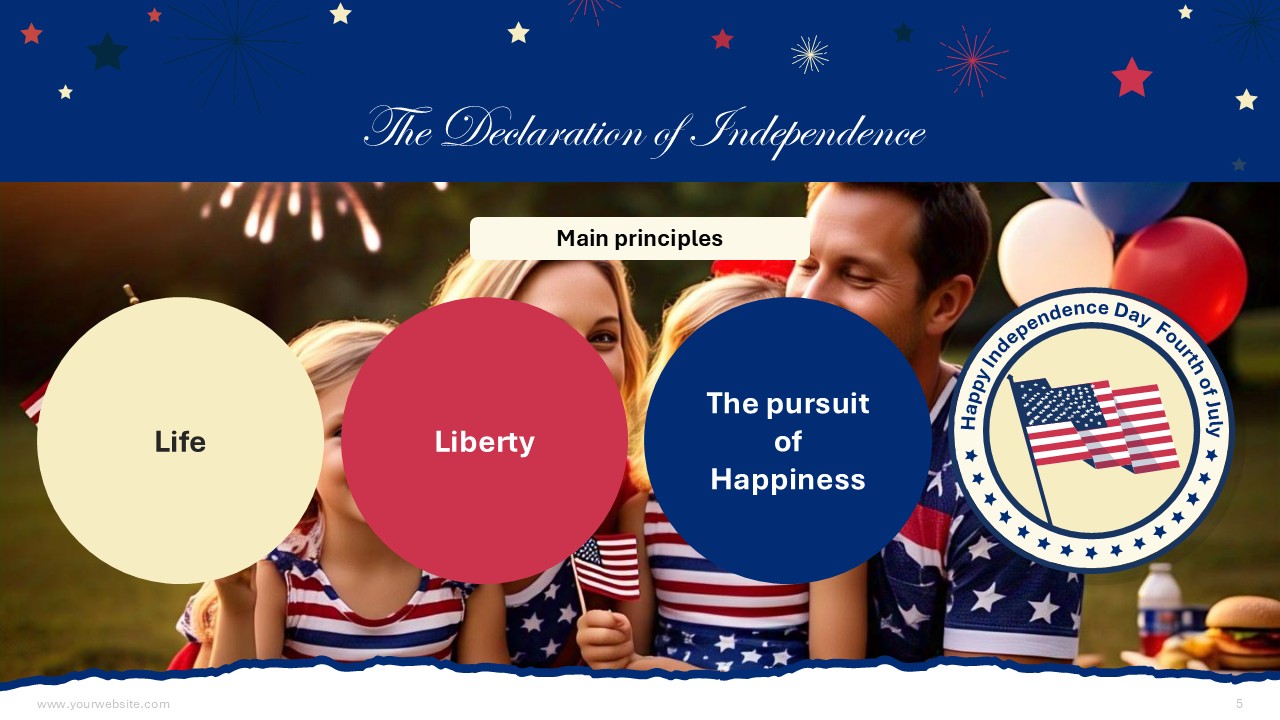 The Declaration of Independence

Main principles

Life

Liberty

The pursuit of Happiness

Happy Independence Day Fourth of July

www.yourwebsite.com

5